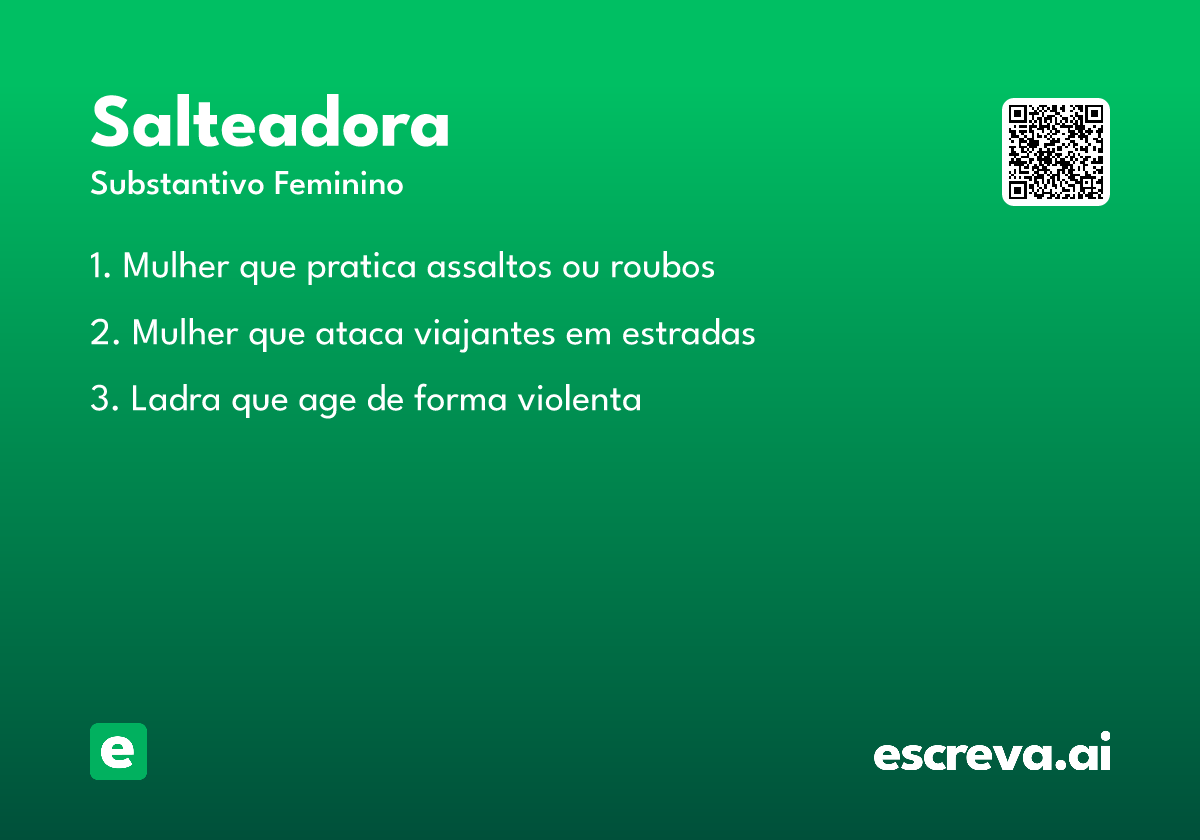 Salteadora
Substantivo Feminino

1. Mulher que pratica assaltos ou roubos

2. Mulher que ataca viajantes em estradas

3. Ladra que age de forma violenta

e

escreva.ai